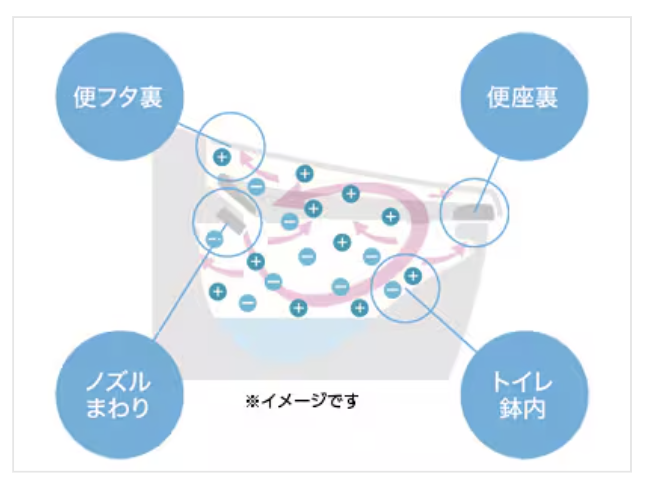 便フタ裏

便座裏

ノズル
まわり

※イメージです

トイレ
鉢内